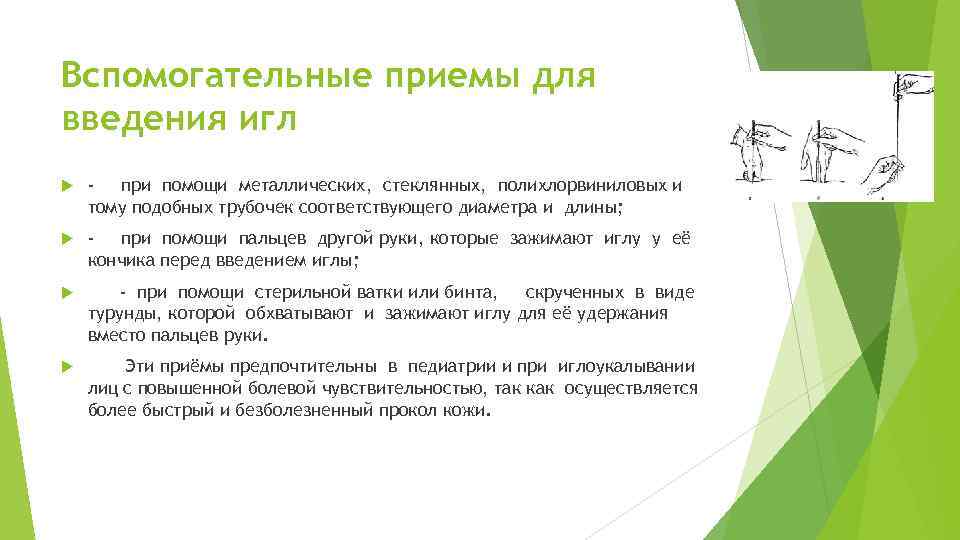 Вспомогательные приемы для введения игл

- при помощи металлических, стеклянных, полихлорвиниловых и тому подобных трубочек соответствующего диаметра и длины;

- при помощи пальцев другой руки, которые зажимают иглу у её кончика перед введением иглы;

- при помощи стерильной ватки или бинта, скрученных в виде турунды, которой обхватывают и зажимают иглу для её удержания вместо пальцев руки.

Эти приёмы предпочтительны в педиатрии и при иглоукалывании лиц с повышенной болевой чувствительностью, так как осуществляется более быстрый и безболезненный прокол кожи.